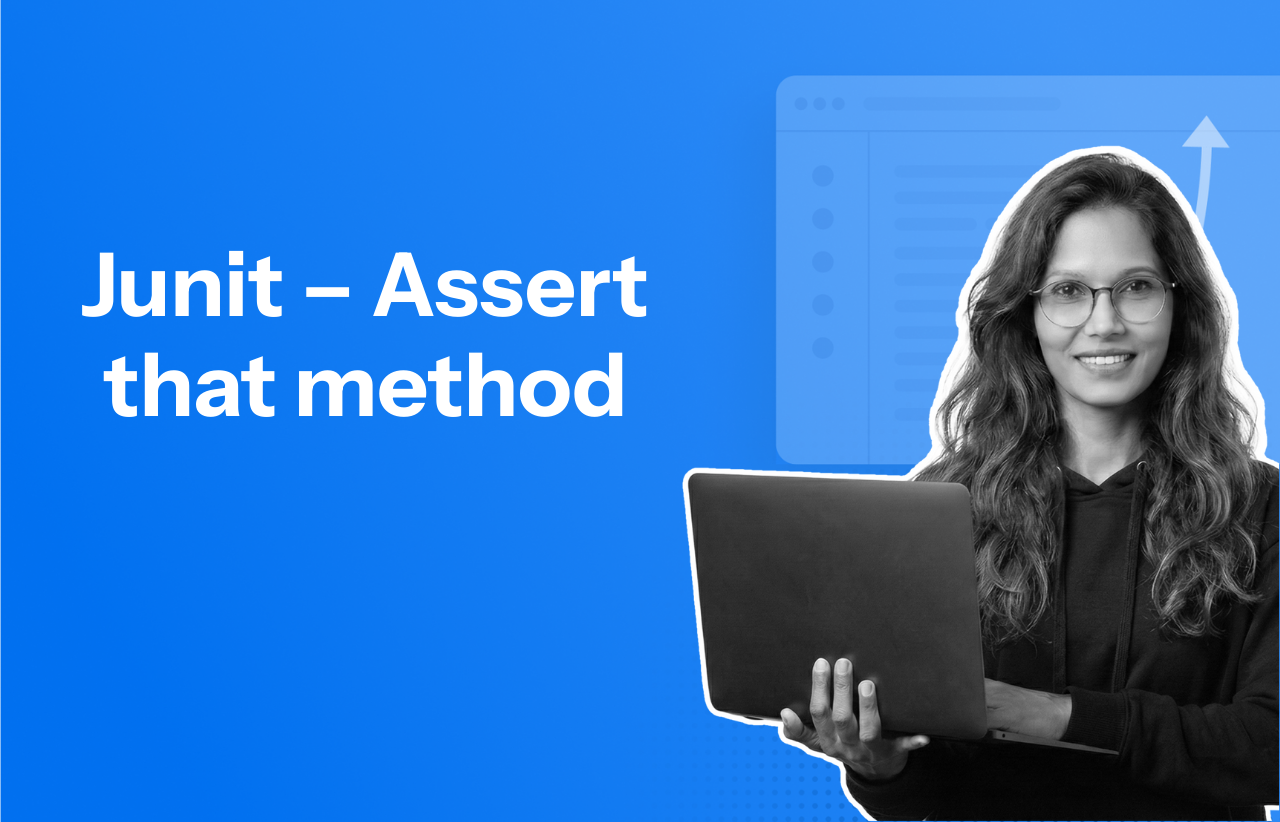 Junit – Assert that method